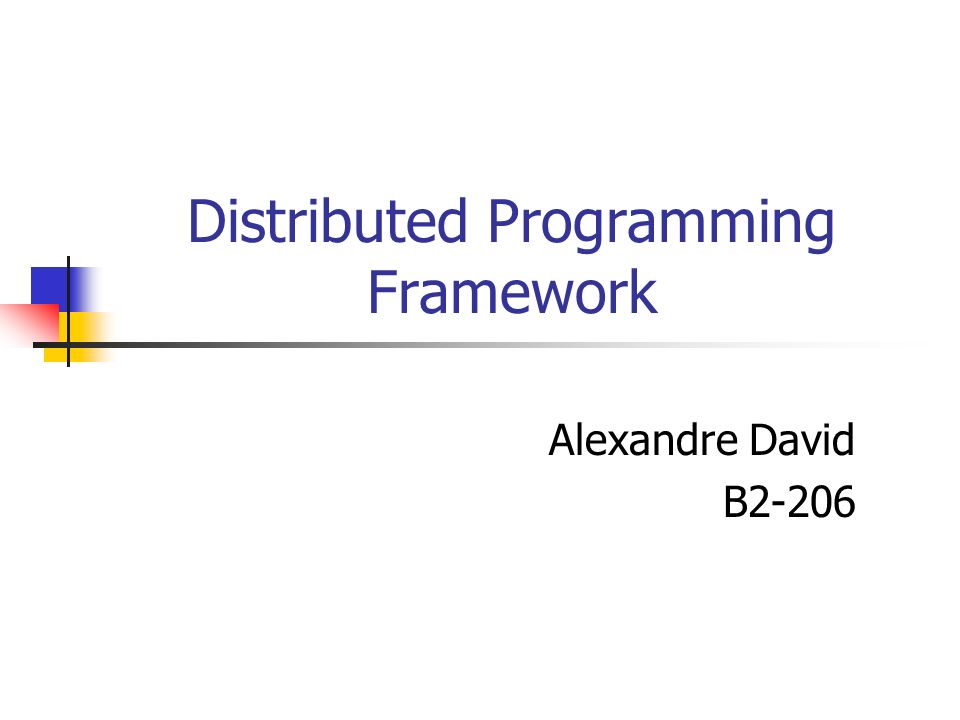 Distributed Programming Framework

Alexandre David
B2-206